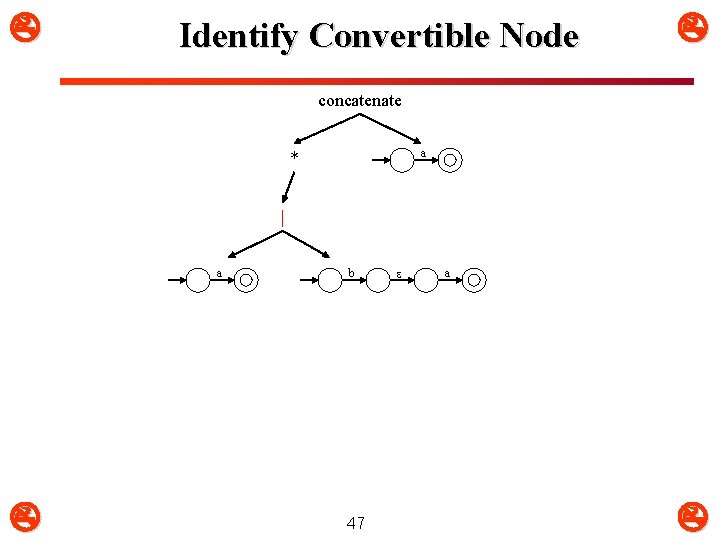 Identify Convertible Node

concatenate

*

a

|

a

b

ε

a

47